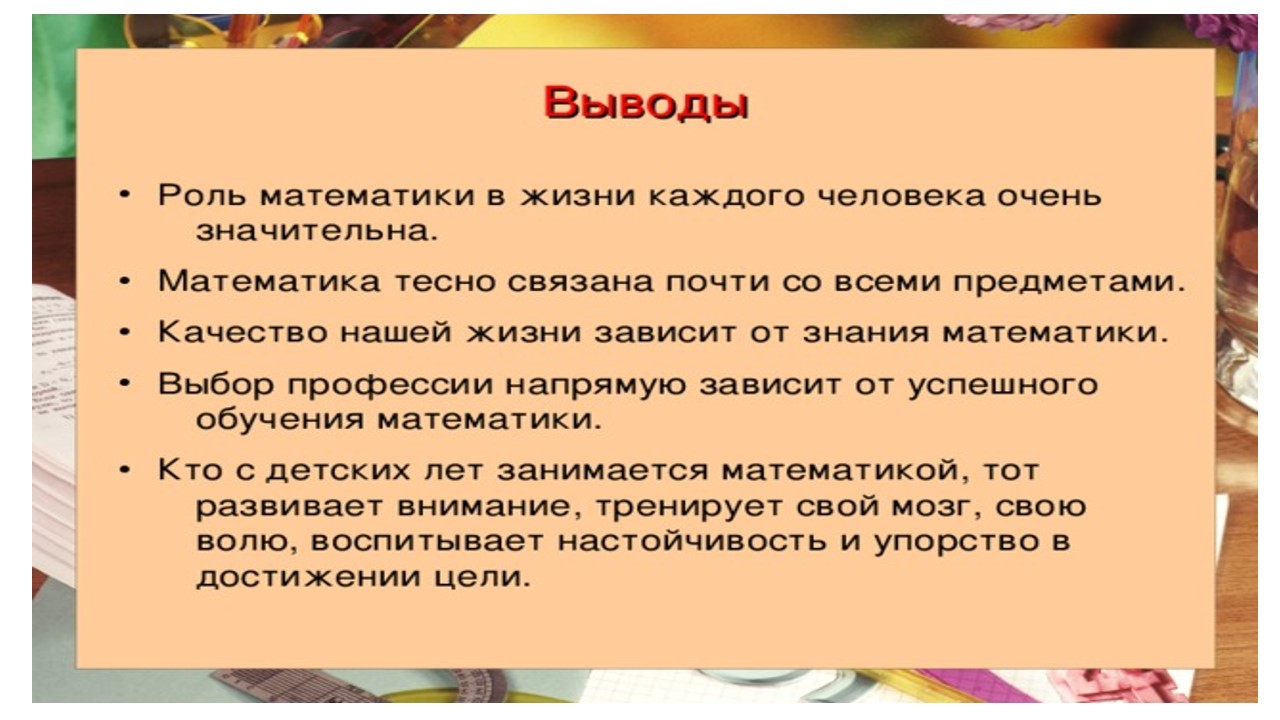 Выводы

• Роль математики в жизни каждого человека очень значительна.
• Математика тесно связана почти со всеми предметами.
• Качество нашей жизни зависит от знания математики.
• Выбор профессии напрямую зависит от успешного обучения математики.
• Кто с детских лет занимается математикой, тот развивает внимание, тренирует свой мозг, свою волю, воспитывает настойчивость и упорство в достижении цели.